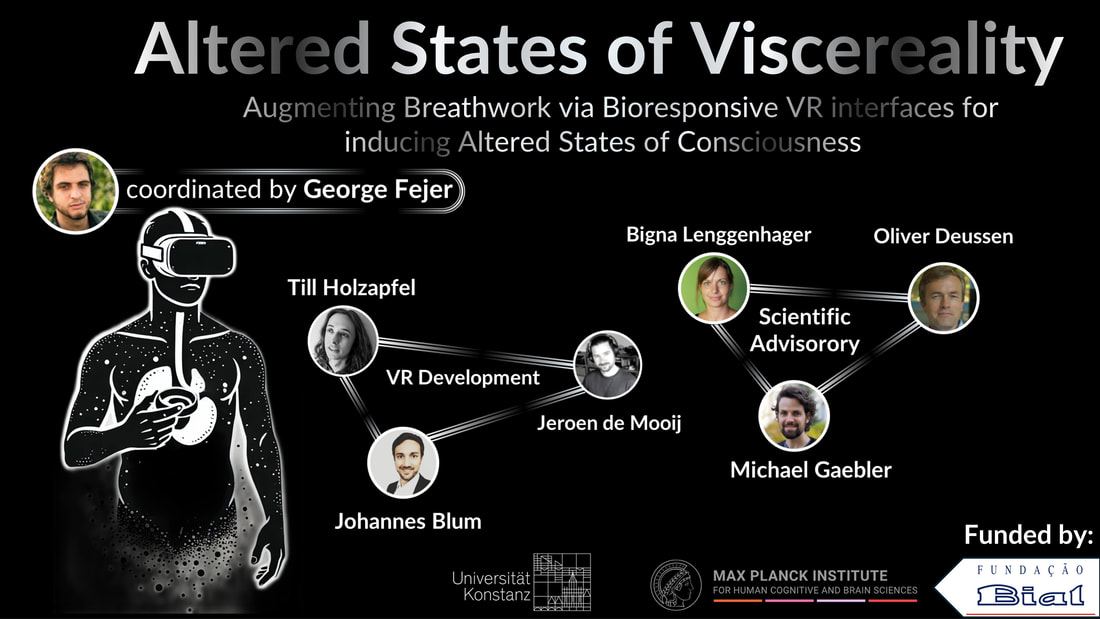 Altered States of Viscereality

Augmenting Breathwork via Bioresponsive VR interfaces for inducing Altered States of Consciousness

coordinated by George Fejer

Till Holzapfel

VR Development

Jeroen de Mooij

Johannes Blum

Bigna Lenggenhager

Oliver Deussen

Scientific Advisorory

Michael Gaebler

Funded by:

Universität Konstanz

MAX PLANCK INSTITUTE FOR HUMAN COGNITIVE AND BRAIN SCIENCES

FUNDAÇÃO Bial